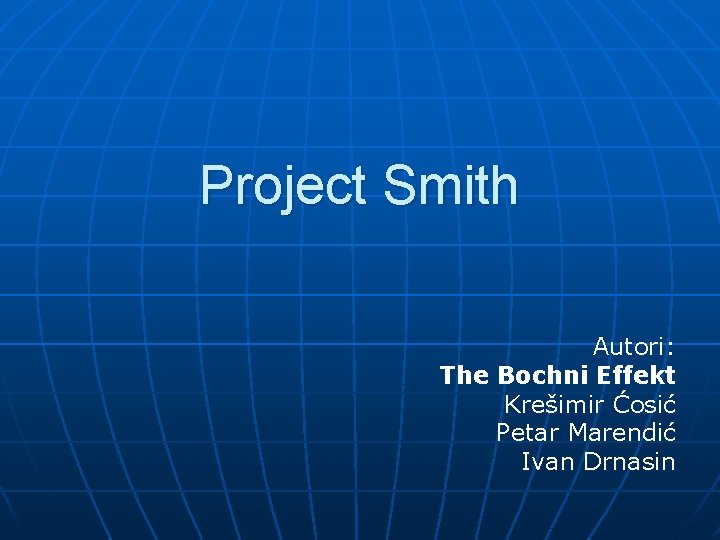 Project Smith

Autori:
The Bochni Effekt
Krešimir Ćosić
Petar Marendić
Ivan Drnasin